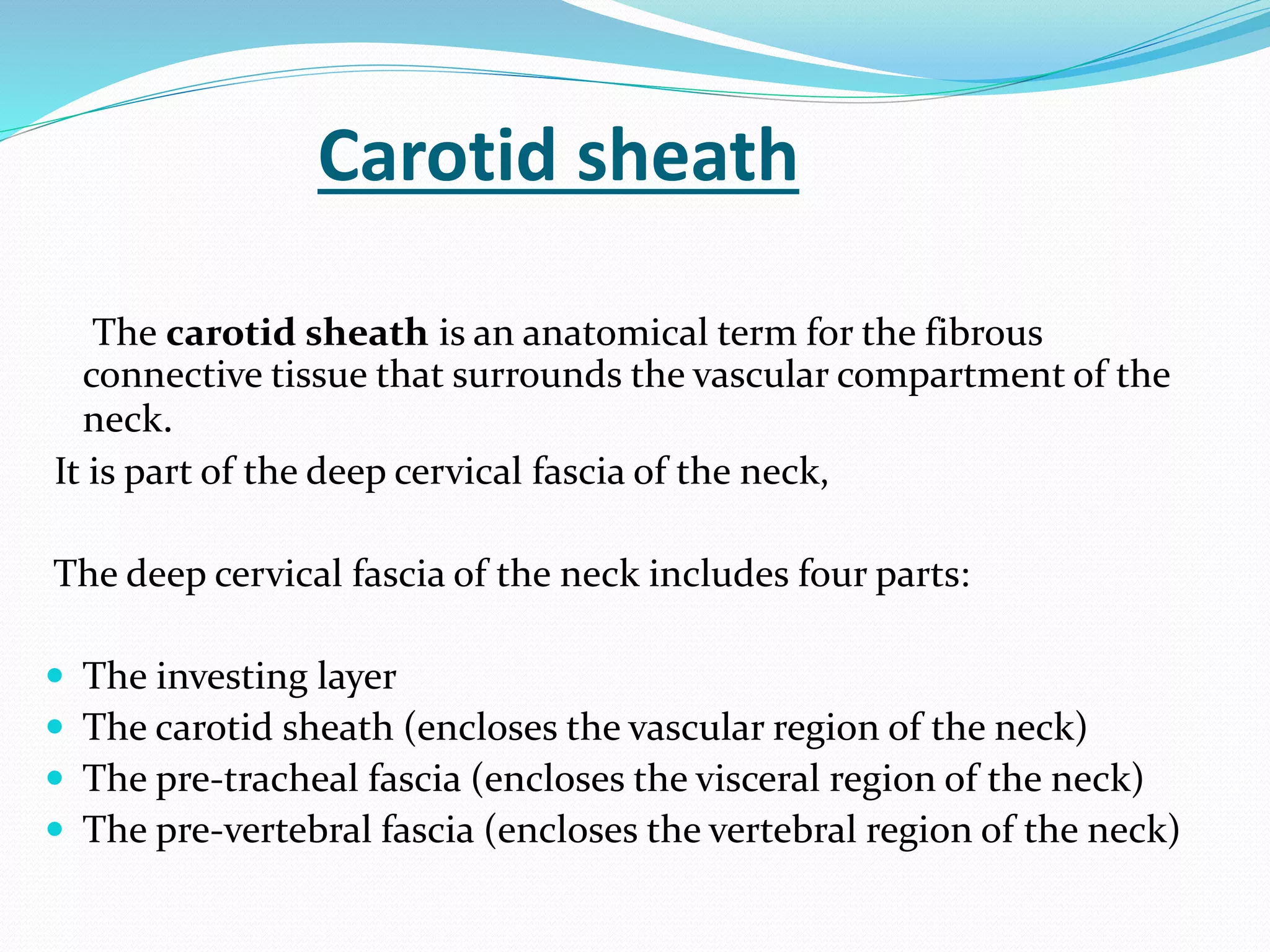 Carotid sheath

The carotid sheath is an anatomical term for the fibrous connective tissue that surrounds the vascular compartment of the neck.

It is part of the deep cervical fascia of the neck,

The deep cervical fascia of the neck includes four parts:

- The investing layer
- The carotid sheath (encloses the vascular region of the neck)
- The pre-tracheal fascia (encloses the visceral region of the neck)
- The pre-vertebral fascia (encloses the vertebral region of the neck)